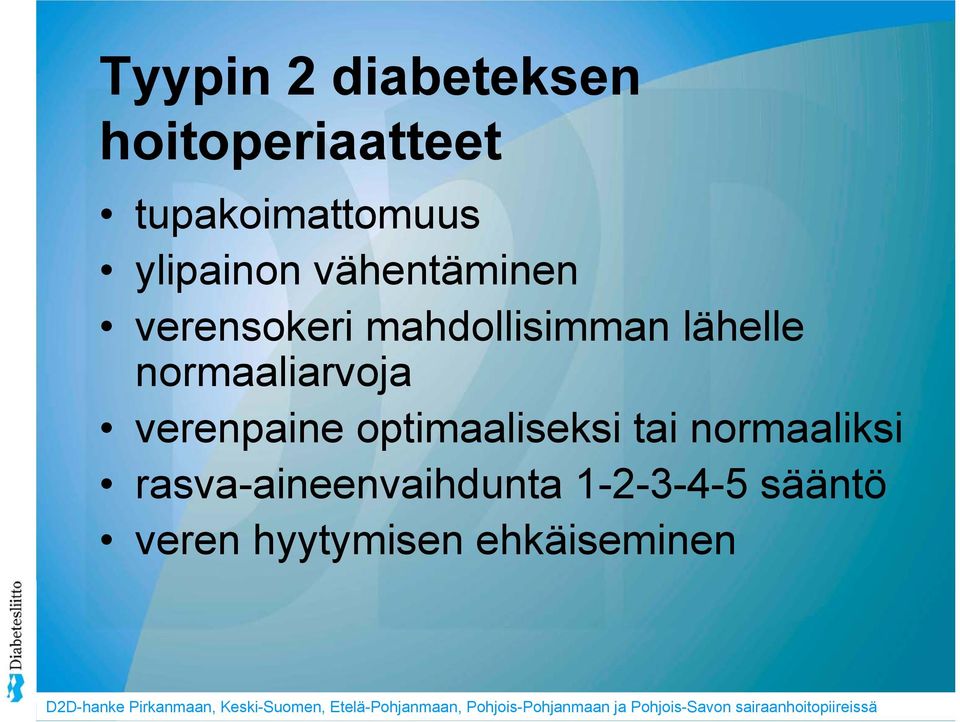 Tyypin 2 diabeteksen hoitoperiaatteet

• tupakoimattomuus
• ylipainon vähentäminen
• verensokeri mahdollisimman lähelle normaaliarvoja
• verenpaine optimaaliseksi tai normaaliksi
• rasva-aineenvaihdunta 1-2-3-4-5 sääntö
• veren hyytymisen ehkäiseminen

Diabetesliitto

D2D-hanke Pirkanmaan, Keski-Suomen, Etelä-Pohjanmaan, Pohjois-Pohjanmaan ja Pohjois-Savon sairaanhoitopiireissä